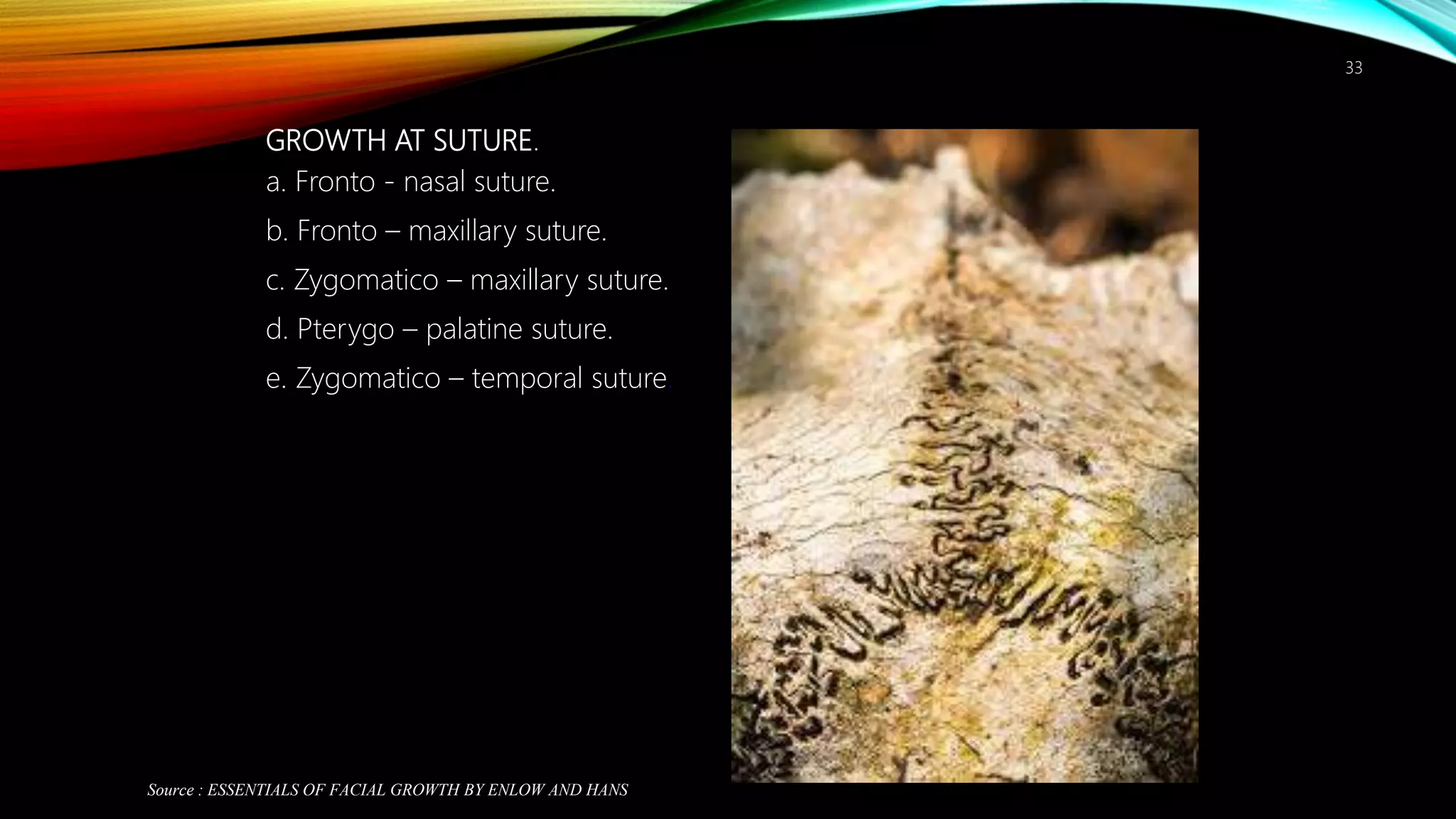 33

GROWTH AT SUTURE.

a. Fronto - nasal suture.

b. Fronto – maxillary suture.

c. Zygomatico – maxillary suture.

d. Pterygo – palatine suture.

e. Zygomatico – temporal suture

Source : ESSENTIALS OF FACIAL GROWTH BY ENLOW AND HANS